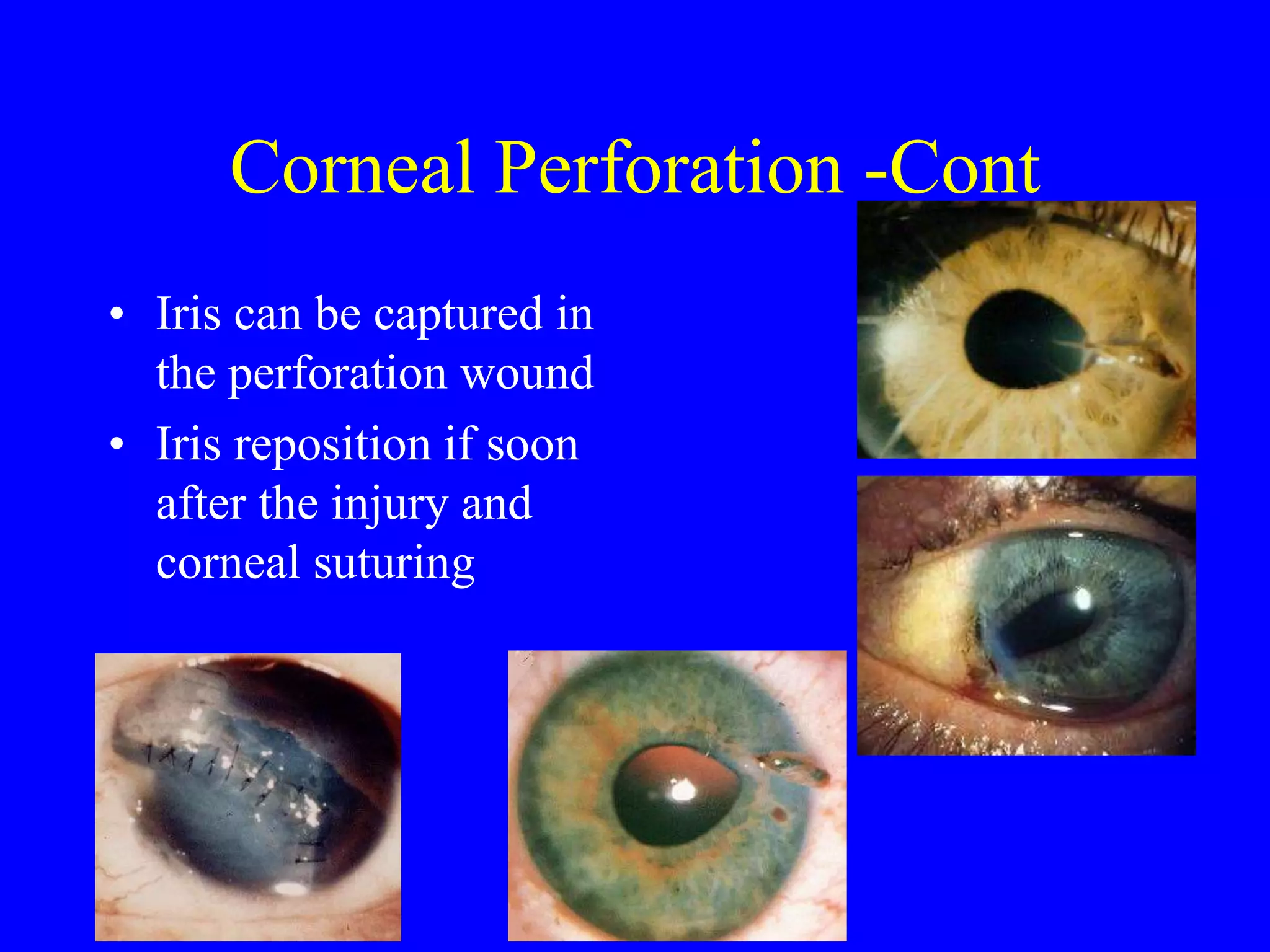 Corneal Perforation -Cont

• Iris can be captured in the perforation wound
• Iris reposition if soon after the injury and corneal suturing